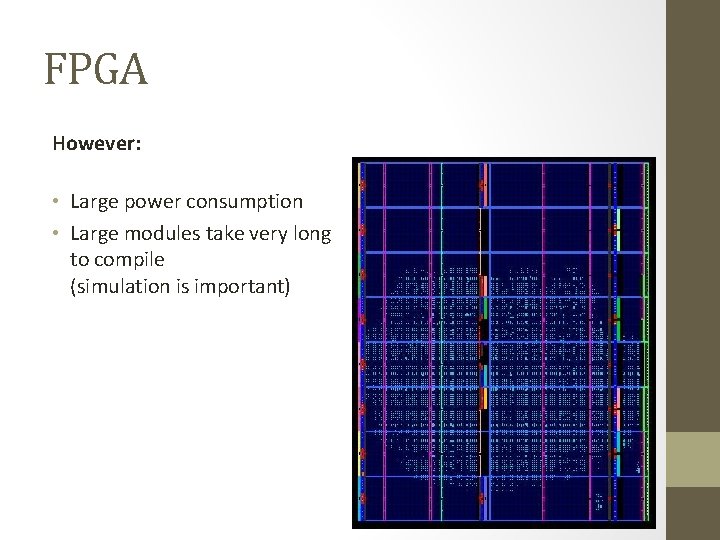 FPGA

However:

• Large power consumption
• Large modules take very long to compile
(simulation is important)